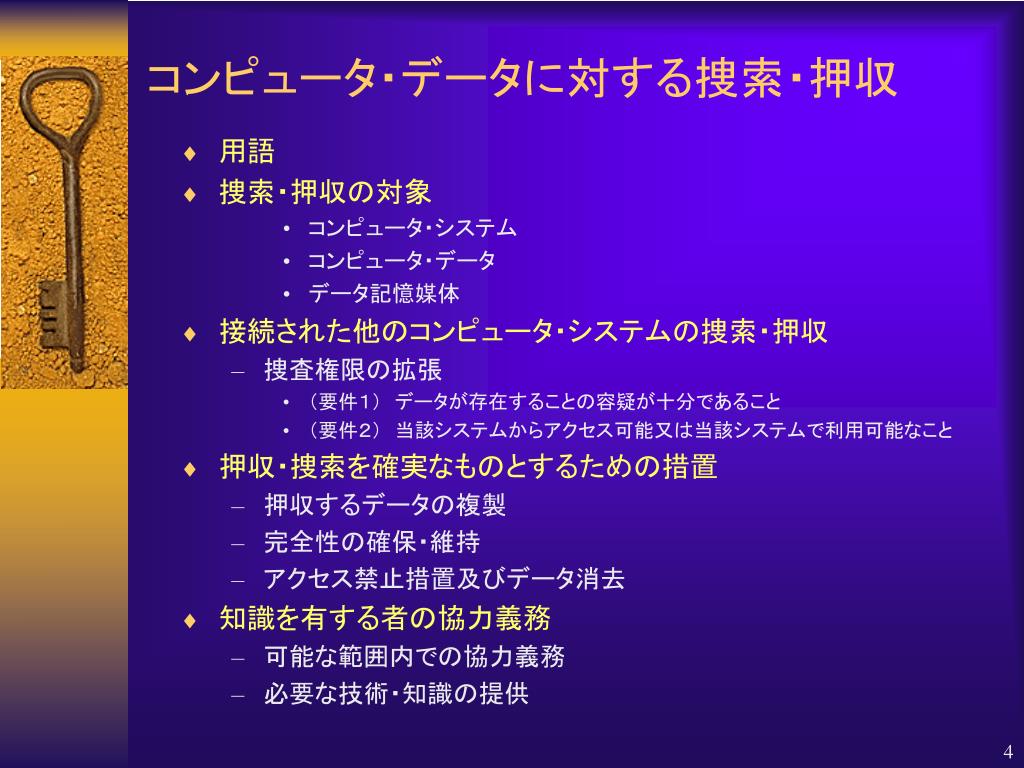 コンピュータ･データに対する捜索･押収

♦ 用語

♦ 捜索･押収の対象
• コンピュータ･システム
• コンピュータ･データ
• データ記憶媒体

♦ 接続された他のコンピュータ･システムの捜索･押収
– 捜査権限の拡張
• （要件1） データが存在することの容疑が十分であること
• （要件2） 当該システムからアクセス可能又は当該システムで利用可能なこと

♦ 押収･捜索を確実なものとするための措置
– 押収するデータの複製
– 完全性の確保･維持
– アクセス禁止措置及びデータ消去

♦ 知識を有する者の協力義務
– 可能な範囲内での協力義務
– 必要な技術･知識の提供

4